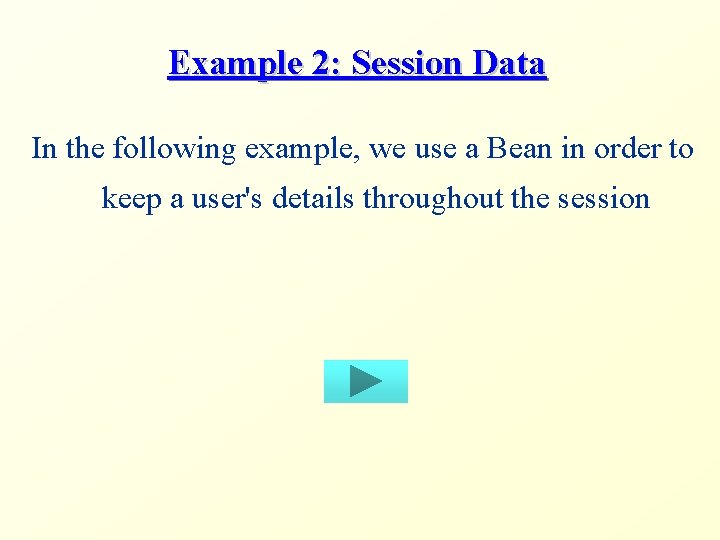 Example 2: Session Data

In the following example, we use a Bean in order to keep a user's details throughout the session